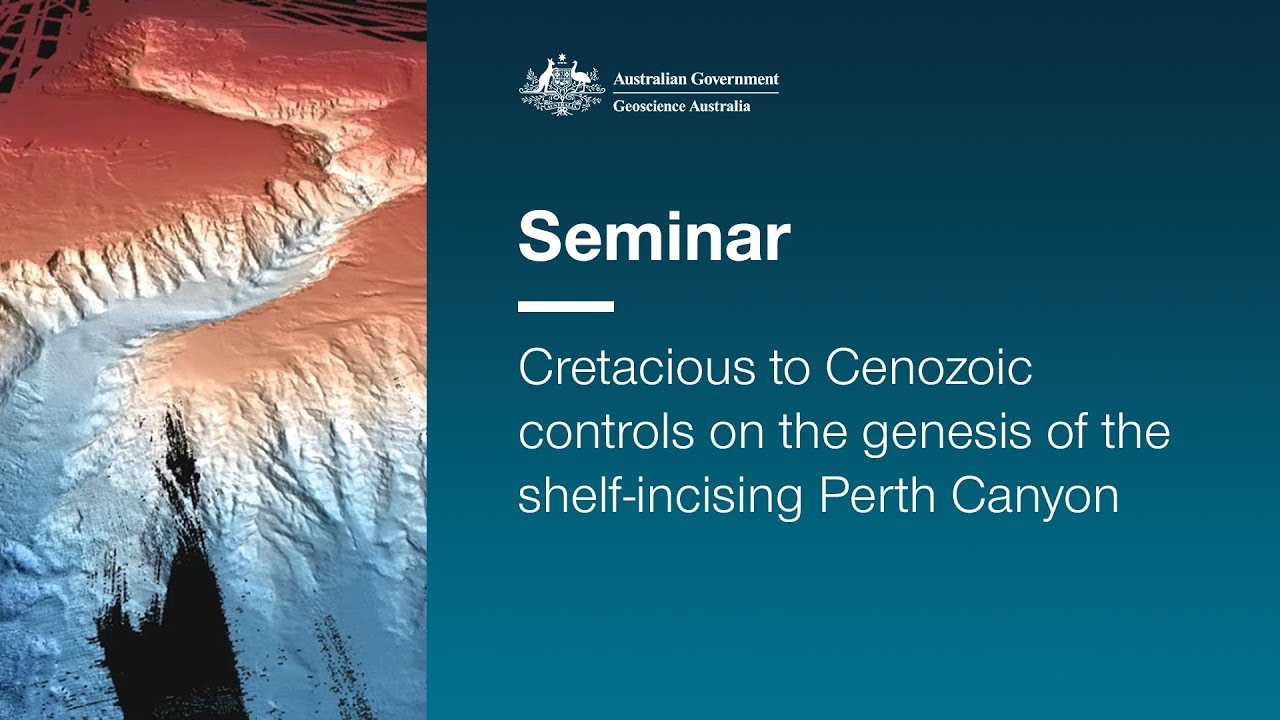 Australian Government
Geoscience Australia

Seminar

Cretacious to Cenozoic controls on the genesis of the shelf-incising Perth Canyon